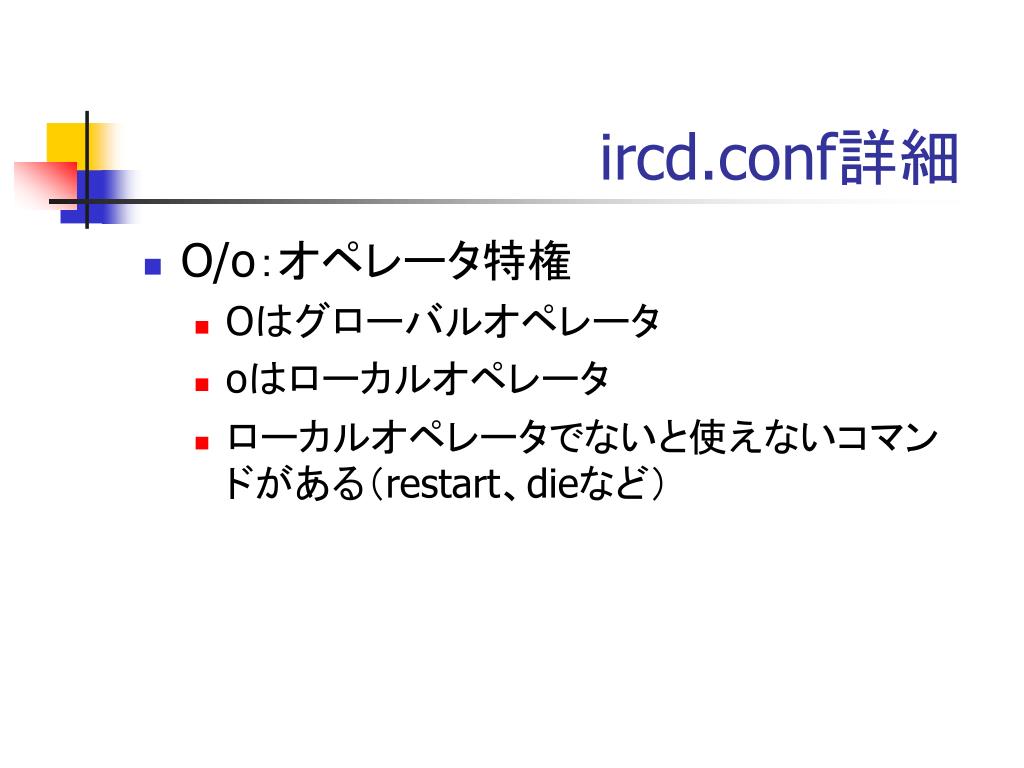 ircd.conf詳細

O/o：オペレータ特権

Oはグローバルオペレータ

oはローカルオペレータ

ローカルオペレータでないと使えないコマンドがある（restart、dieなど）